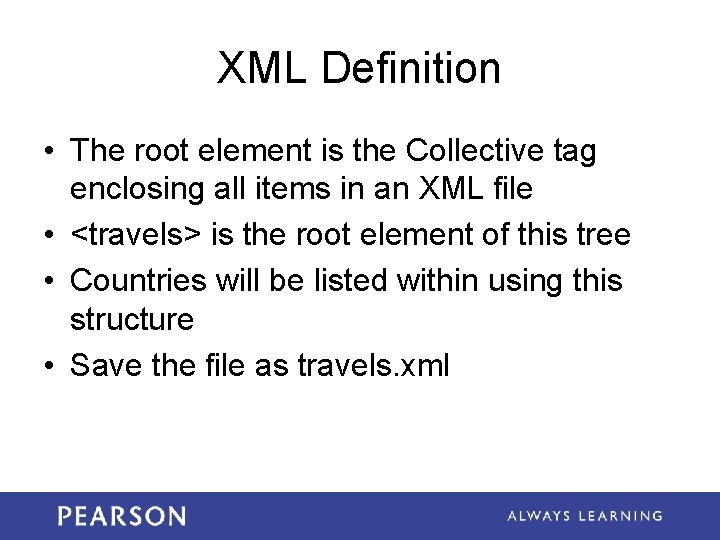 XML Definition

• The root element is the Collective tag enclosing all items in an XML file
• <travels> is the root element of this tree
• Countries will be listed within using this structure
• Save the file as travels.xml

PEARSON

ALWAYS LEARNING